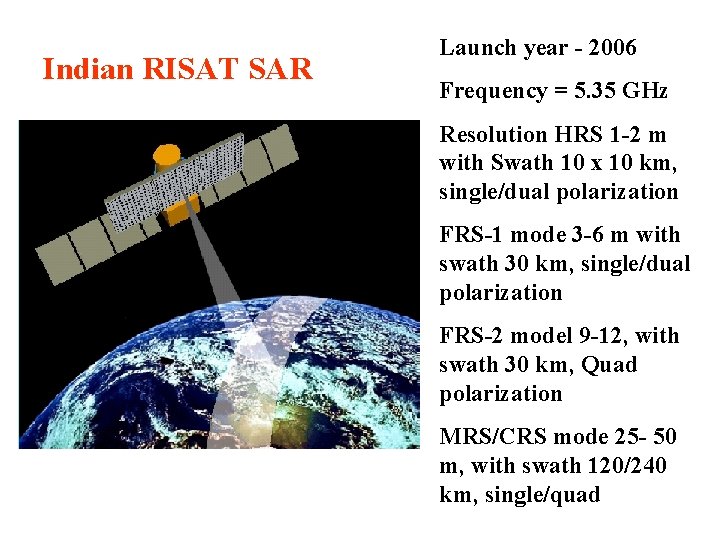 Indian RISAT SAR

Launch year - 2006

Frequency = 5.35 GHz

Resolution HRS 1-2 m with Swath 10 x 10 km, single/dual polarization

FRS-1 mode 3-6 m with swath 30 km, single/dual polarization

FRS-2 model 9-12, with swath 30 km, Quad polarization

MRS/CRS mode 25- 50 m, with swath 120/240 km, single/quad